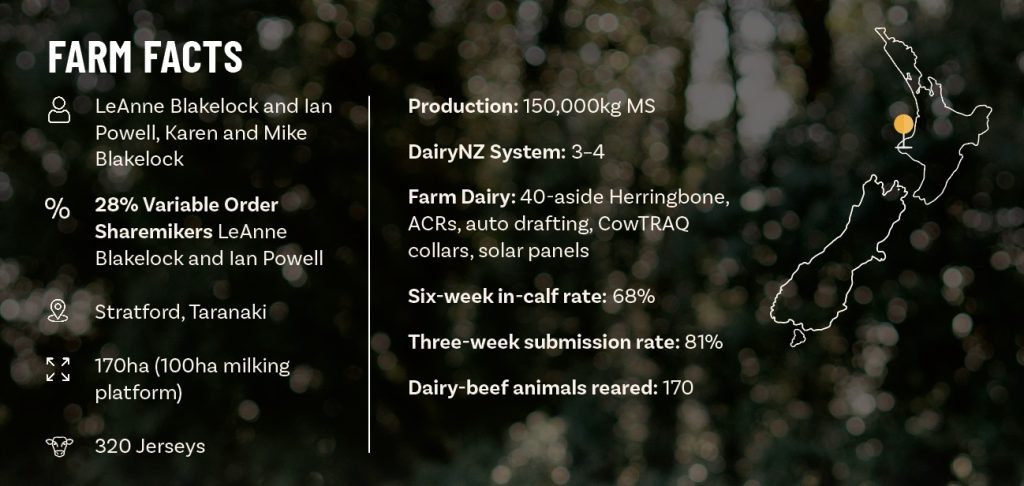 FARM FACTS

LeAnne Blakelock and Ian Powell, Karen and Mike Blakelock

%

28% Variable Order Sharemikers LeAnne Blakelock and Ian Powell

Stratford, Taranaki

170ha (100ha milking platform)

320 Jerseys

Production: 150,000kg MS

DairyNZ System: 3-4

Farm Dairy: 40-aside Herringbone, ACRs, auto drafting, CowTRAQ collars, solar panels

Six-week in-calf rate: 68%

Three-week submission rate: 81%

Dairy-beef animals reared: 170